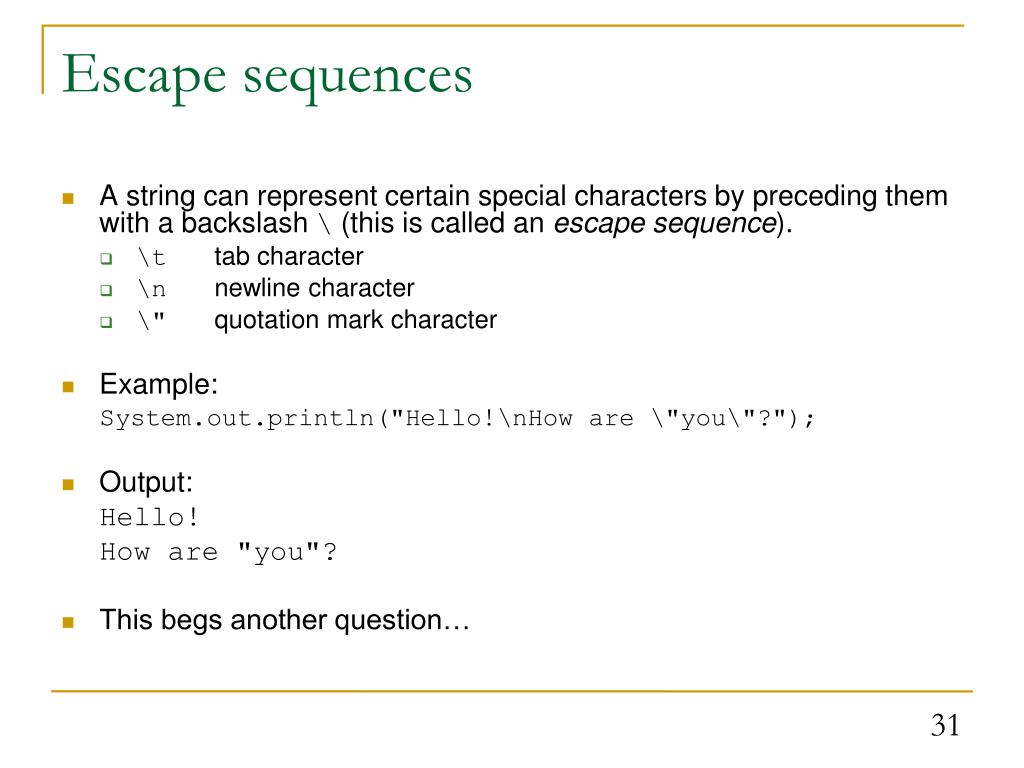 Escape sequences

A string can represent certain special characters by preceding them with a backslash \ (this is called an escape sequence).

\t tab character

\n newline character

\" quotation mark character

Example:
System.out.println("Hello!\nHow are \"you\"?");

Output:
Hello!
How are "you"?

This begs another question…

31